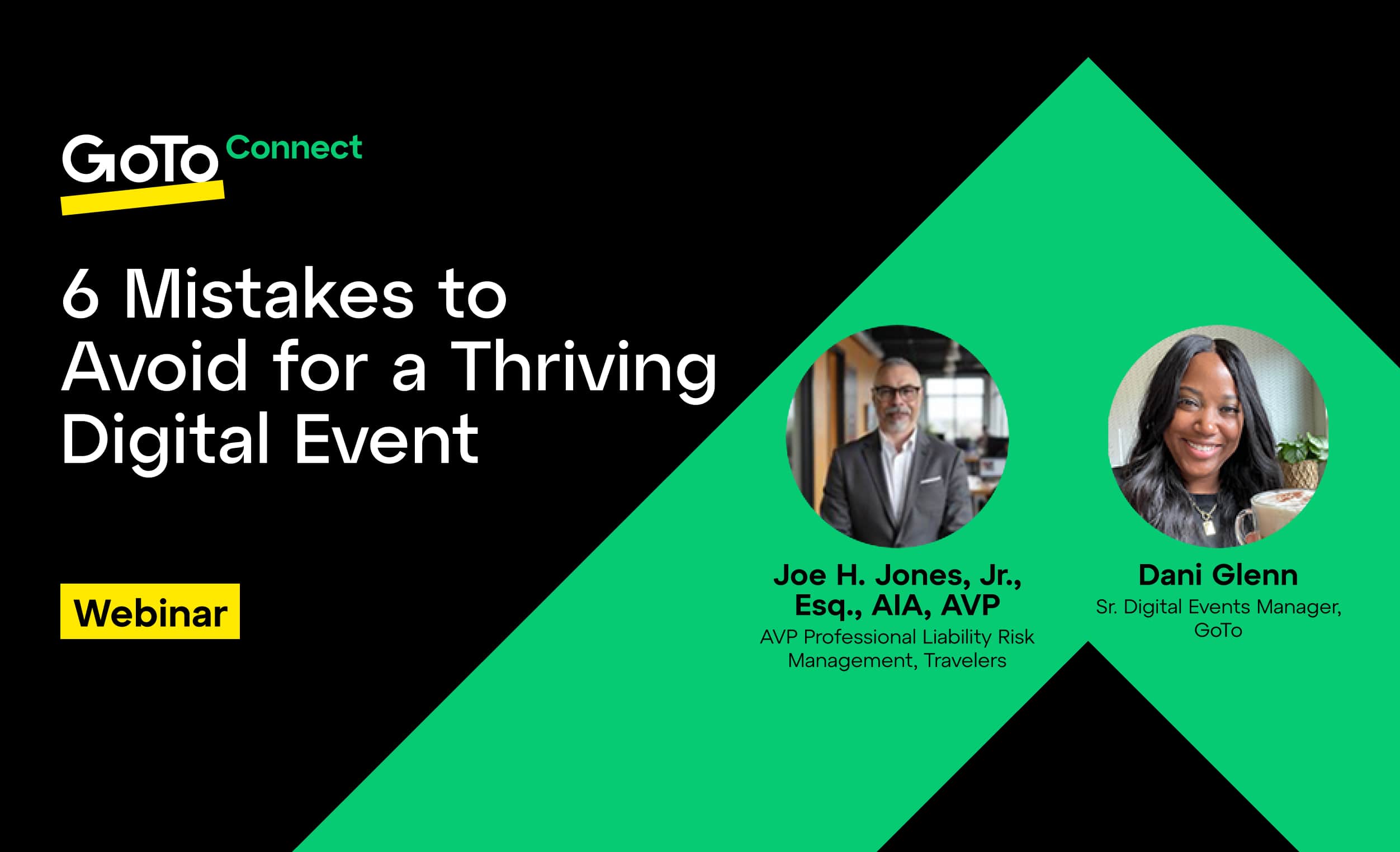 GoTo Connect

6 Mistakes to Avoid for a Thriving Digital Event

Webinar

Joe H. Jones, Jr., Esq., AIA, AVP
AVP Professional Liability Risk Management, Travelers

Dani Glenn
Sr. Digital Events Manager, GoTo